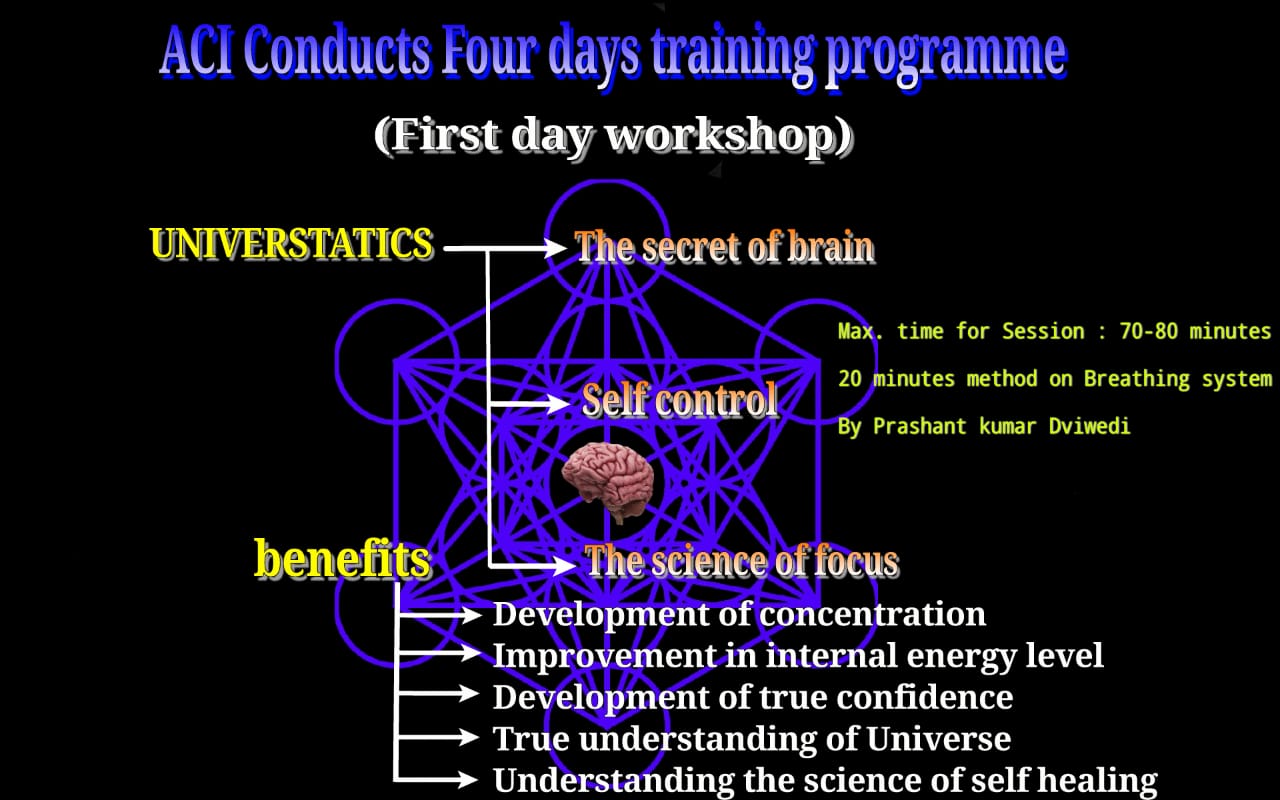 ACI Conducts Four days training programme

(First day workshop)

UNIVERSTATICS

The secret of brain

Self control

The science of focus

Max. time for Session : 70-80 minutes

20 minutes method on Breathing system

By Prashant kumar Dviwedi

benefits

Development of concentration

Improvement in internal energy level

Development of true confidence

True understanding of Universe

Understanding the science of self healing